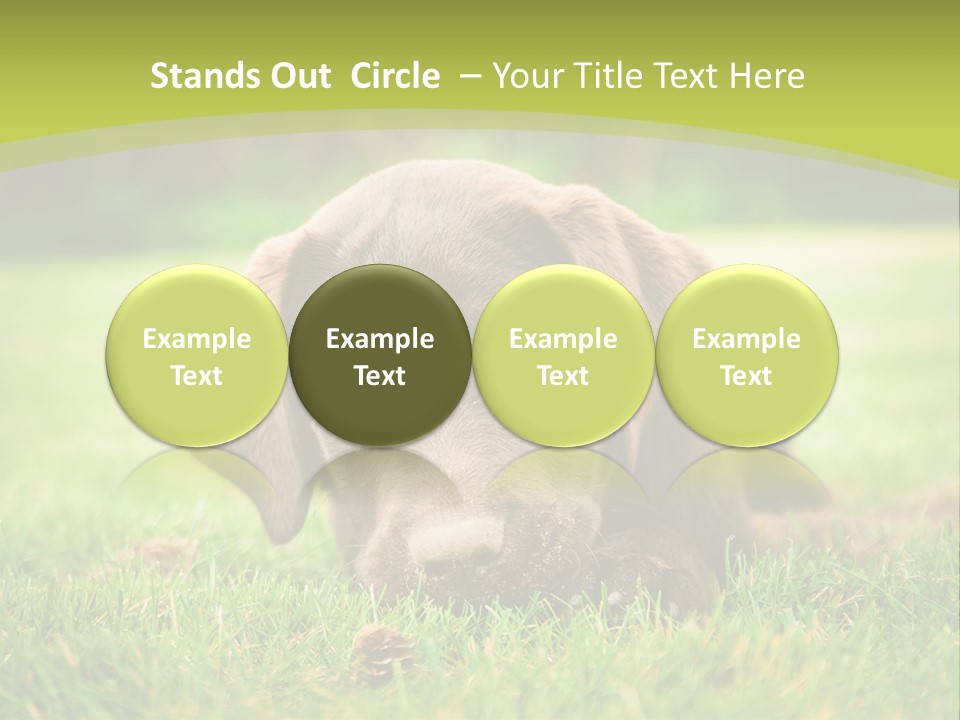 Stands Out Circle – Your Title Text Here

Example Text

Example Text

Example Text

Example Text